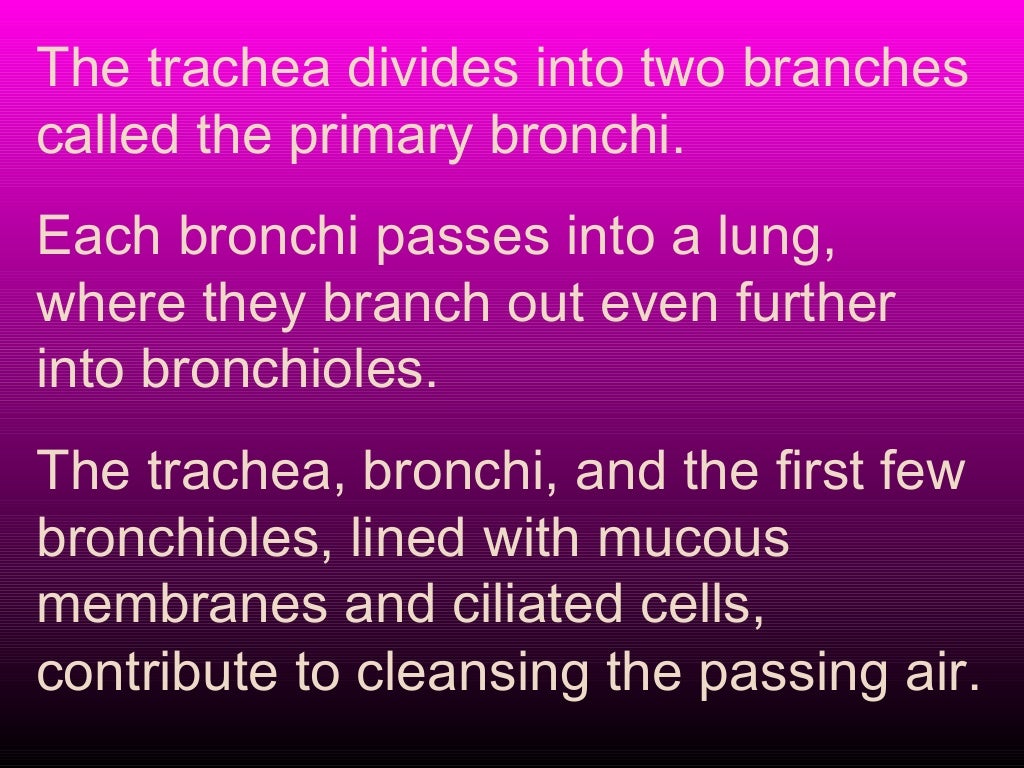 The trachea divides into two branches called the primary bronchi.

Each bronchi passes into a lung, where they branch out even further into bronchioles.

The trachea, bronchi, and the first few bronchioles, lined with mucous membranes and ciliated cells, contribute to cleansing the passing air.